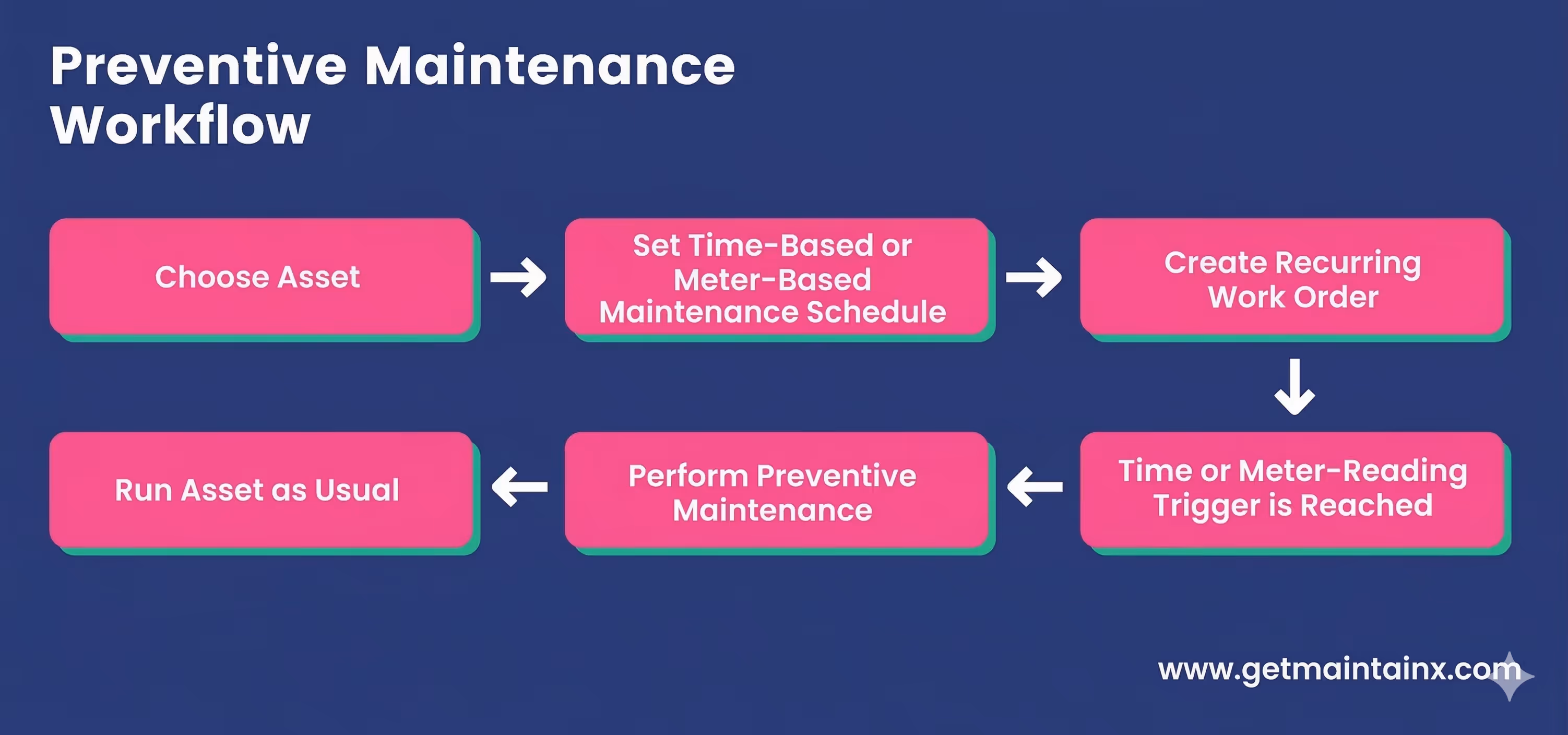 Preventive Maintenance Workflow

Choose Asset

Set Time-Based or Meter-Based Maintenance Schedule

Create Recurring Work Order

Time or Meter-Reading Trigger is Reached

Perform Preventive Maintenance

Run Asset as Usual

www.getmaintainx.com